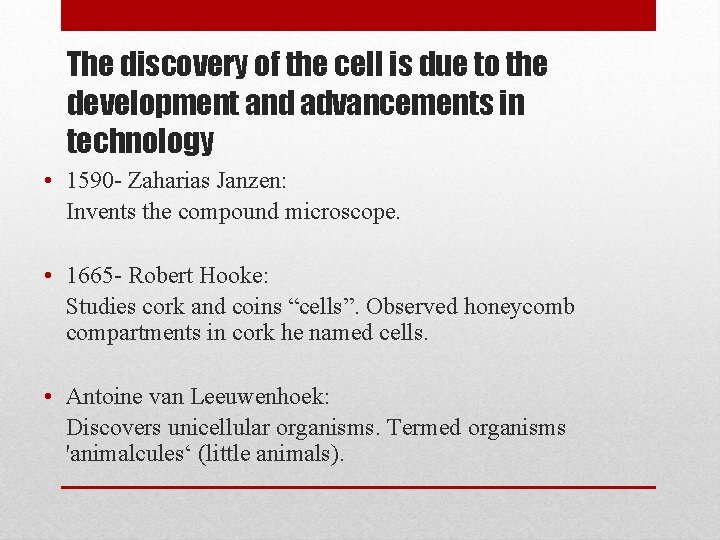 The discovery of the cell is due to the development and advancements in technology

• 1590- Zaharias Janzen:
Invents the compound microscope.

• 1665- Robert Hooke:
Studies cork and coins “cells”. Observed honeycomb compartments in cork he named cells.

• Antoine van Leeuwenhoek:
Discovers unicellular organisms. Termed organisms 'animalcules‘ (little animals).